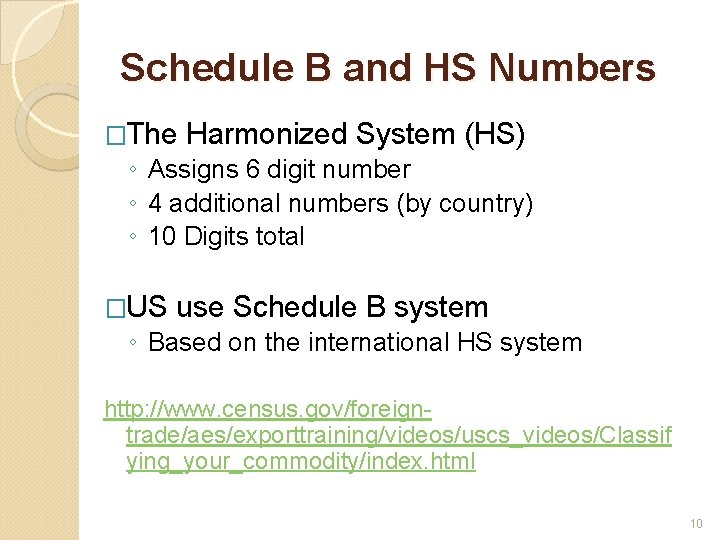 Schedule B and HS Numbers

□The Harmonized System (HS)
◦ Assigns 6 digit number
◦ 4 additional numbers (by country)
◦ 10 Digits total

□US use Schedule B system
◦ Based on the international HS system

http://www.census.gov/foreign-trade/aes/exporttraining/videos/uscs_videos/Classifying_your_commodity/index.html

10